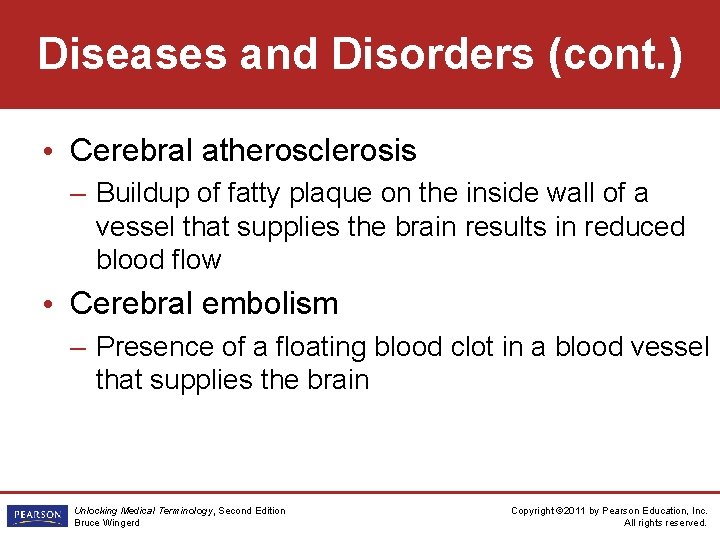 Diseases and Disorders (cont.)

• Cerebral atherosclerosis
– Buildup of fatty plaque on the inside wall of a vessel that supplies the brain results in reduced blood flow

• Cerebral embolism
– Presence of a floating blood clot in a blood vessel that supplies the brain

PEARSON

Unlocking Medical Terminology, Second Edition
Bruce Wingerd

Copyright ©2011 by Pearson Education, Inc.
All rights reserved.